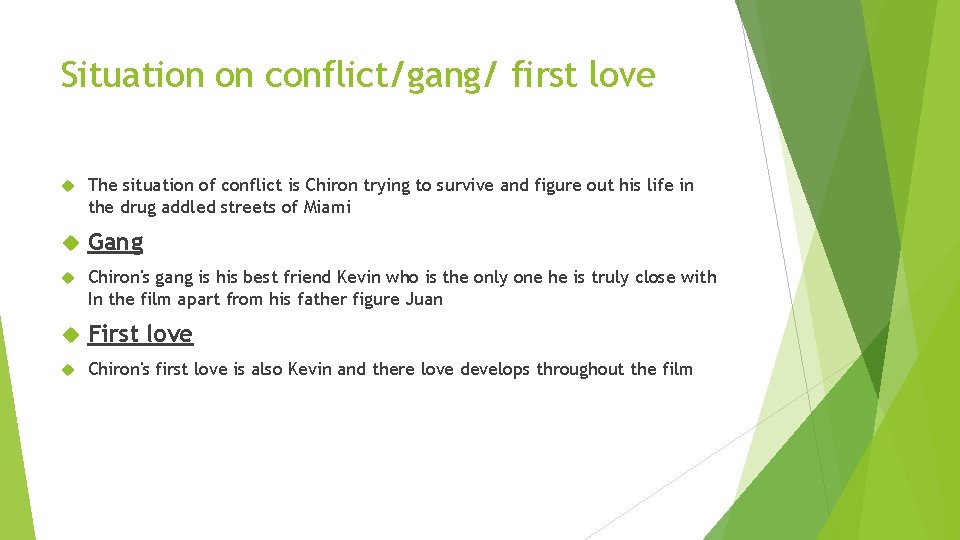 Situation on conflict/gang/ first love

The situation of conflict is Chiron trying to survive and figure out his life in the drug addled streets of Miami

Gang

Chiron's gang is his best friend Kevin who is the only one he is truly close with In the film apart from his father figure Juan

First love

Chiron's first love is also Kevin and there love develops throughout the film